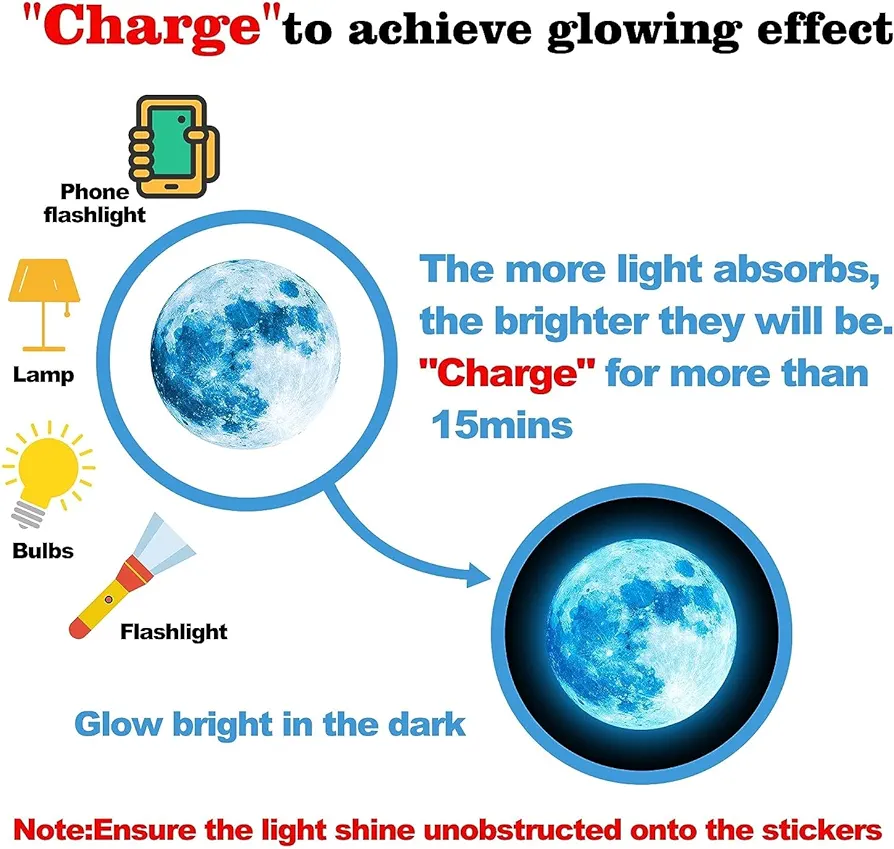 "Charge"to achieve glowing effect

Phone flashlight

Lamp

Bulbs

Flashlight

The more light absorbs, the brighter they will be. "Charge" for more than 15mins

Glow bright in the dark

Note:Ensure the light shine unobstructed onto the stickers